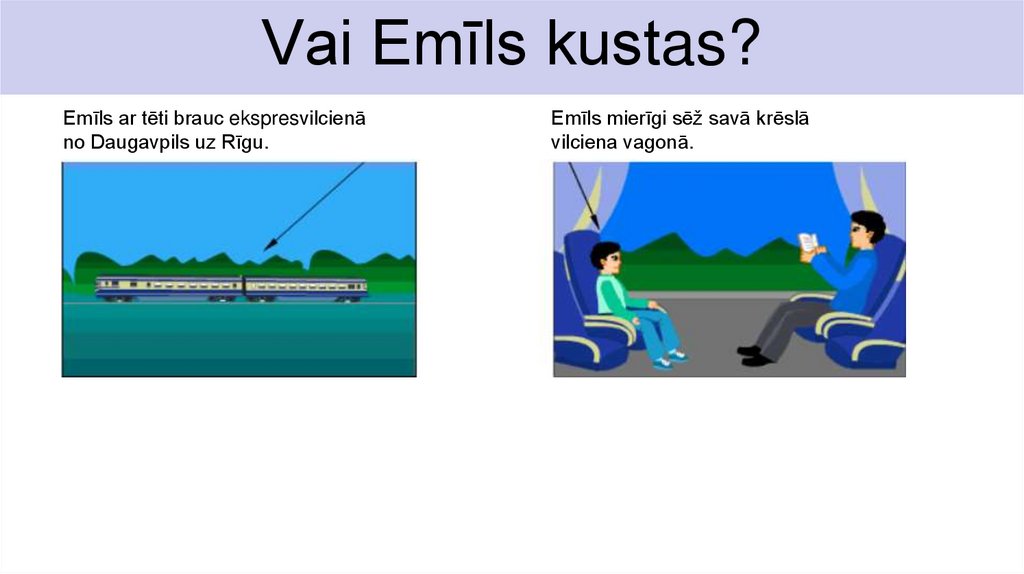 Vai Emīls kustas?

Emīls ar tēti brauc ekspresvilcienā no Daugavpils uz Rīgu.

Emīls mierīgi sēž savā krēslā vilciena vagonā.